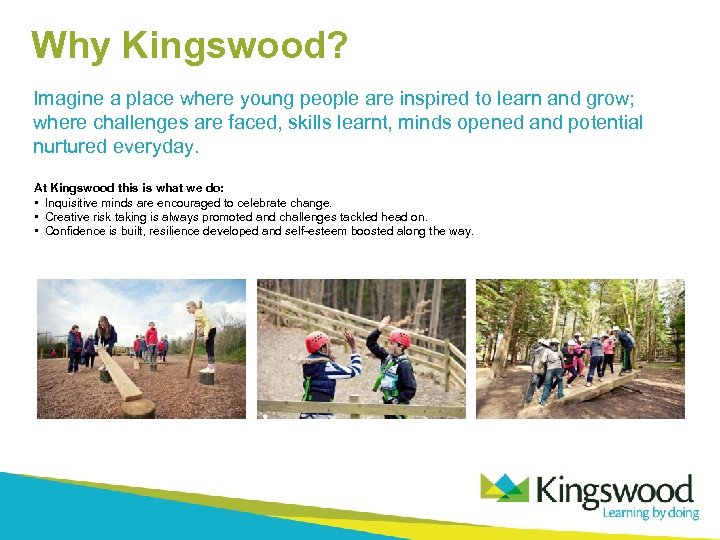 Why Kingswood?

Imagine a place where young people are inspired to learn and grow; where challenges are faced, skills learnt, minds opened and potential nurtured everyday.

At Kingswood this is what we do:
• Inquisitive minds are encouraged to celebrate change.
• Creative risk taking is always promoted and challenges tackled head on.
• Confidence is built, resilience developed and self-esteem boosted along the way.

Kingswood
Learning by doing